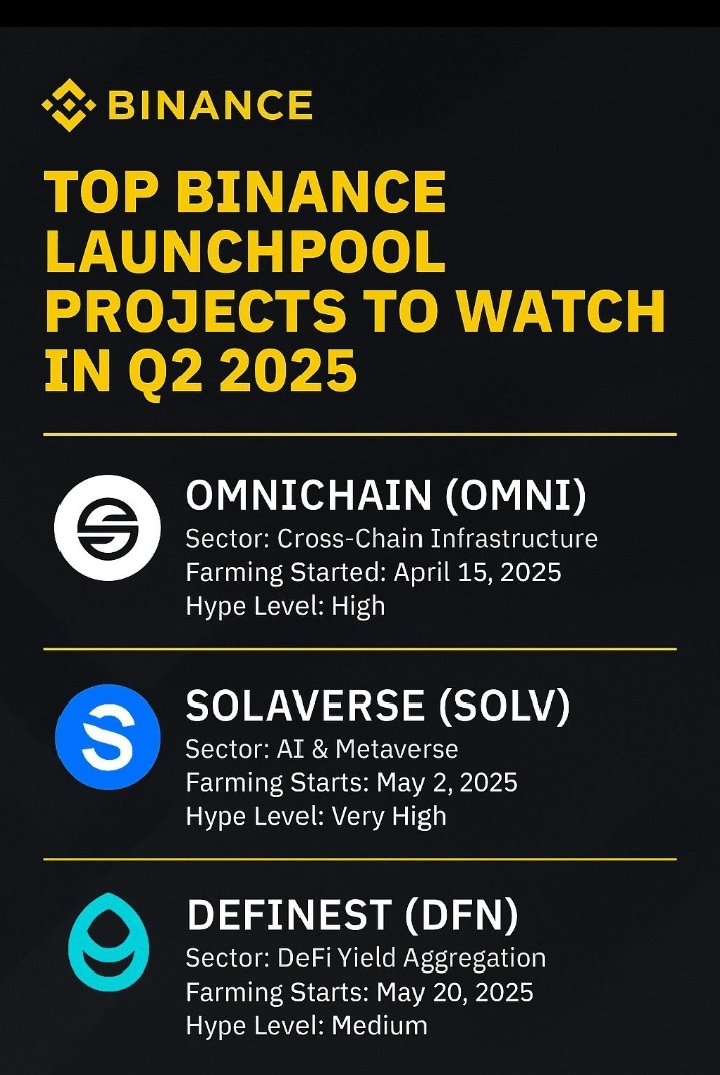 BINANCE

TOP BINANCE LAUNCHPOOL PROJECTS TO WATCH IN Q2 2025

OMNICHAIN (OMNI)
Sector: Cross-Chain Infrastructure
Farming Started: April 15, 2025
Hype Level: High

SOLAVERSE (SOLV)
Sector: AI & Metaverse
Farming Starts: May 2, 2025
Hype Level: Very High

DEFINEST (DFN)
Sector: DeFi Yield Aggregation
Farming Starts: May 20, 2025
Hype Level: Medium